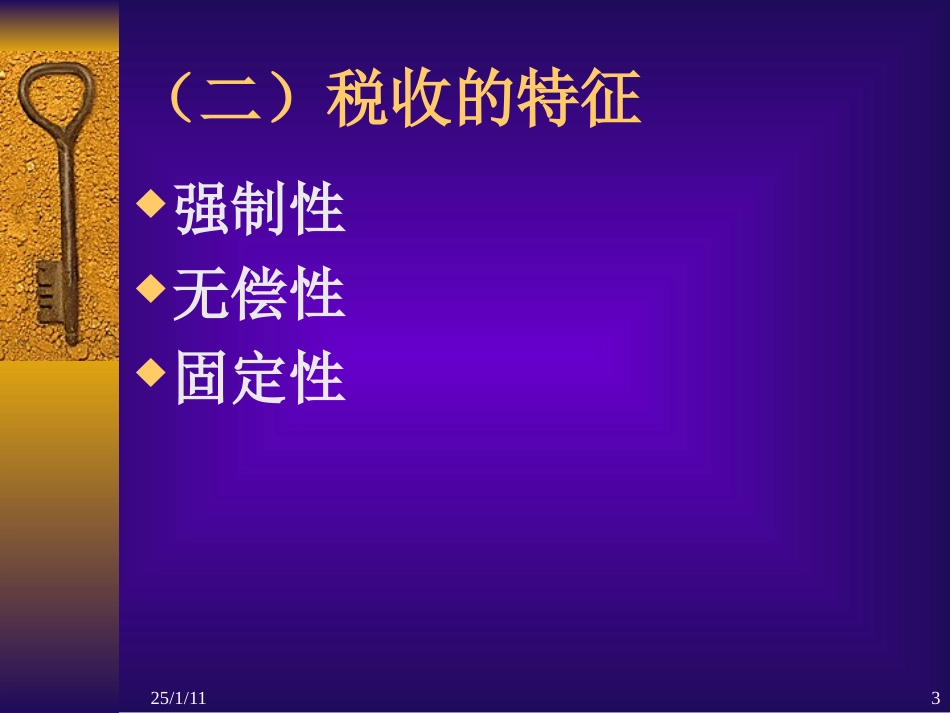 （二）税收的特征

◆强制性
◆无偿性
◆固定性

25/1/11

3